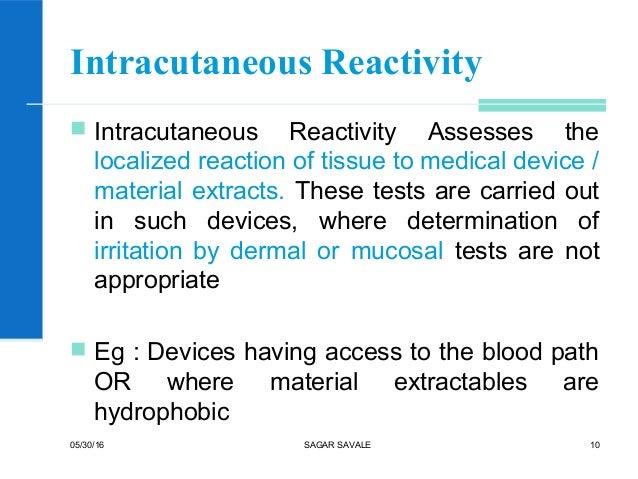 Intracutaneous Reactivity

Intracutaneous Reactivity Assesses the localized reaction of tissue to medical device / material extracts. These tests are carried out in such devices, where determination of irritation by dermal or mucosal tests are not appropriate

Eg : Devices having access to the blood path OR where material extractables are hydrophobic

05/30/16 SAGAR SAVALE 10